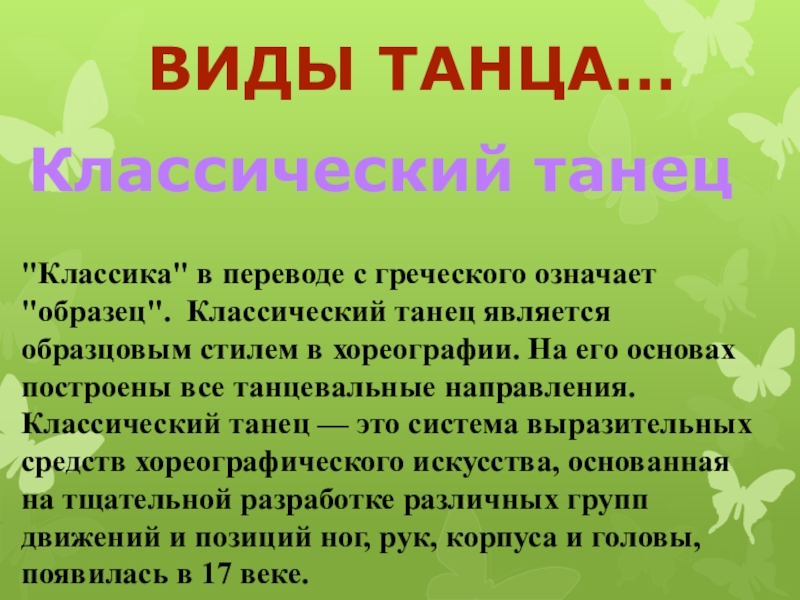 ВИДЫ ТАНЦА…

Классический танец

"Классика" в переводе с греческого означает "образец". Классический танец является образцовым стилем в хореографии. На его основах построены все танцевальные направления. Классический танец — это система выразительных средств хореографического искусства, основанная на тщательной разработке различных групп движений и позиций ног, рук, корпуса и головы, появилась в 17 веке.